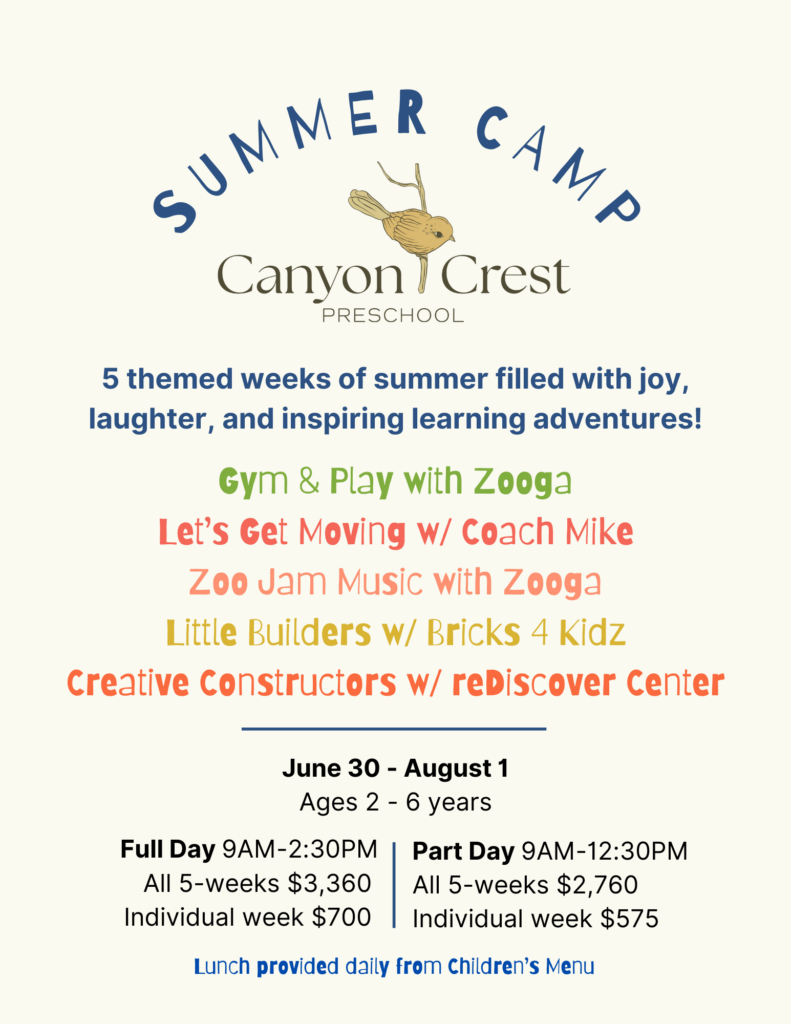 SUMMER CAMP

Canyon Crest
PRESCHOOL

5 themed weeks of summer filled with joy, laughter, and inspiring learning adventures!

Gym & Play with Zooga
Let's Get Moving w/ Coach Mike
Zoo Jam Music with Zooga
Little Builders w/ Bricks 4 Kidz
Creative Constructors w/ reDiscover Center

June 30 - August 1
Ages 2 - 6 years

Full Day 9AM-2:30PM
All 5-weeks $3,360
Individual week $700

Part Day 9AM-12:30PM
All 5-weeks $2,760
Individual week $575

Lunch provided daily from Children's Menu